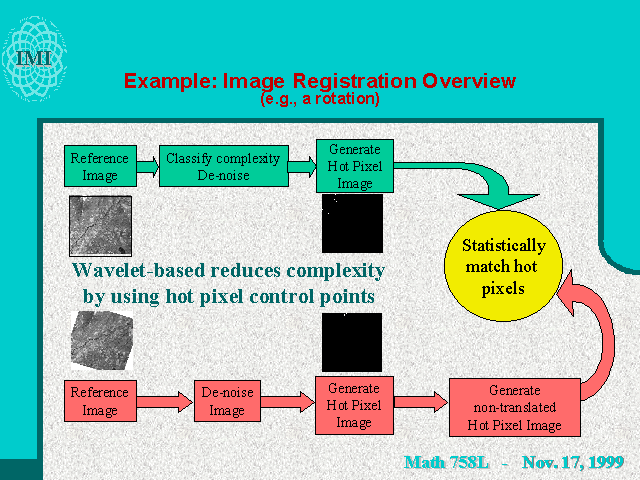 IMI

Example: Image Registration Overview
(e.g., a rotation)

Reference Image

Classify complexity De-noise

Generate Hot Pixel Image

Statistically match hot pixels

Wavelet-based reduces complexity by using hot pixel control points

Reference Image

De-noise Image

Generate Hot Pixel Image

Generate non-translated Hot Pixel Image

Math 758L - Nov. 17, 1999